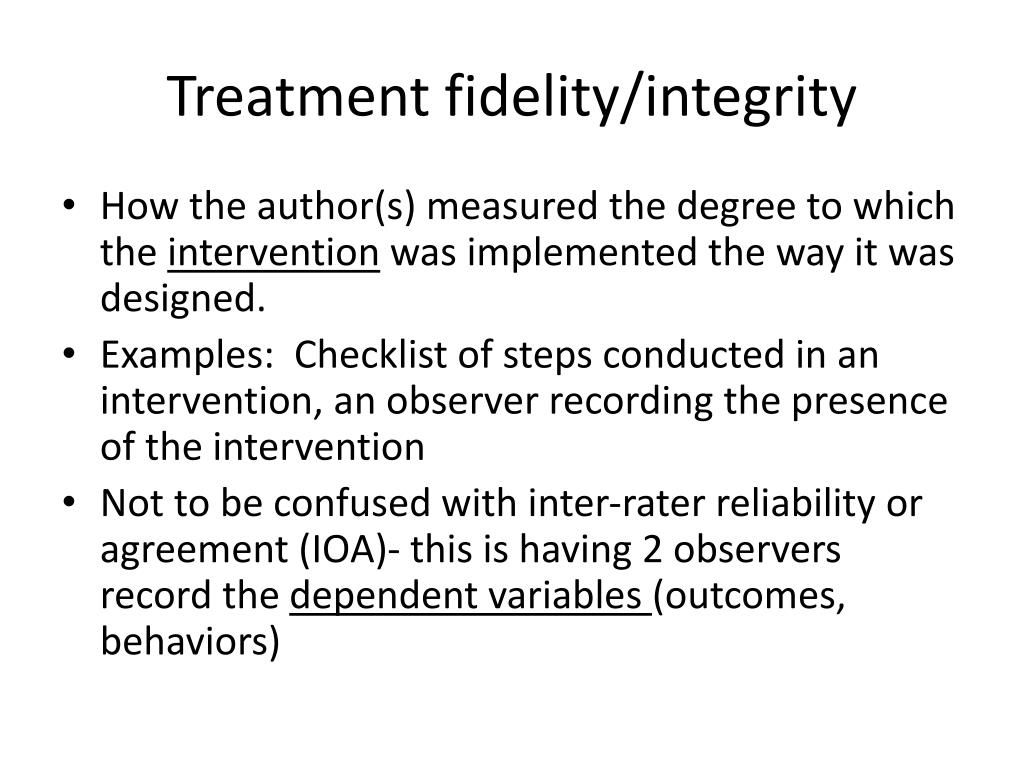 Treatment fidelity/integrity

• How the author(s) measured the degree to which the intervention was implemented the way it was designed.
• Examples: Checklist of steps conducted in an intervention, an observer recording the presence of the intervention
• Not to be confused with inter-rater reliability or agreement (IOA)- this is having 2 observers record the dependent variables (outcomes, behaviors)